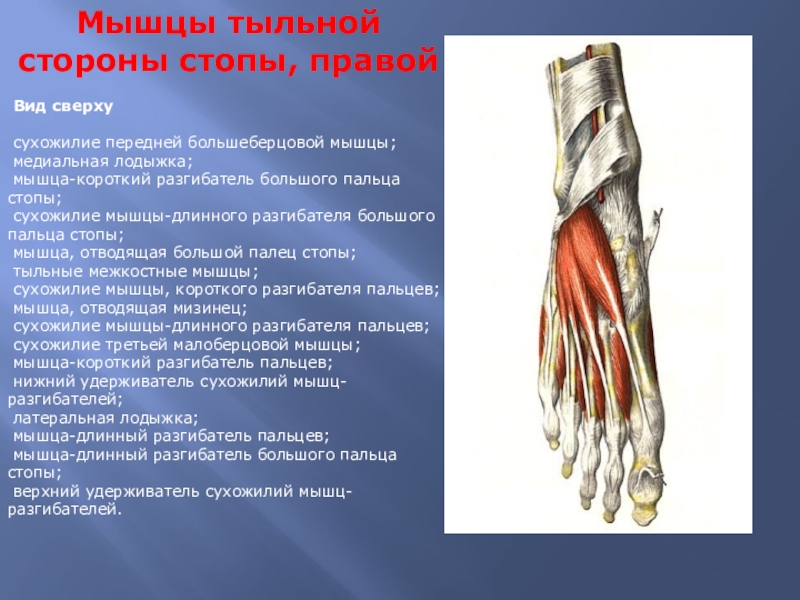 Мышцы тыльной стороны стопы, правой

Вид сверху

сухожилие передней большеберцовой мышцы;
медиальная лодыжка;
мышца-короткий разгибатель большого пальца стопы;
сухожилие мышцы-длинного разгибателя большого пальца стопы;
мышца, отводящая большой палец стопы;
тыльные межкостные мышцы;
сухожилие мышцы, короткого разгибателя пальцев;
мышца, отводящая мизинец;
сухожилие мышцы-длинного разгибателя пальцев;
сухожилие третьей малоберцовой мышцы;
мышца-короткий разгибатель пальцев;
нижний удерживатель сухожилий мышц-разгибателей;
латеральная лодыжка;
мышца-длинный разгибатель пальцев;
мышца-длинный разгибатель большого пальца стопы;
верхний удерживатель сухожилий мышц-разгибателей.